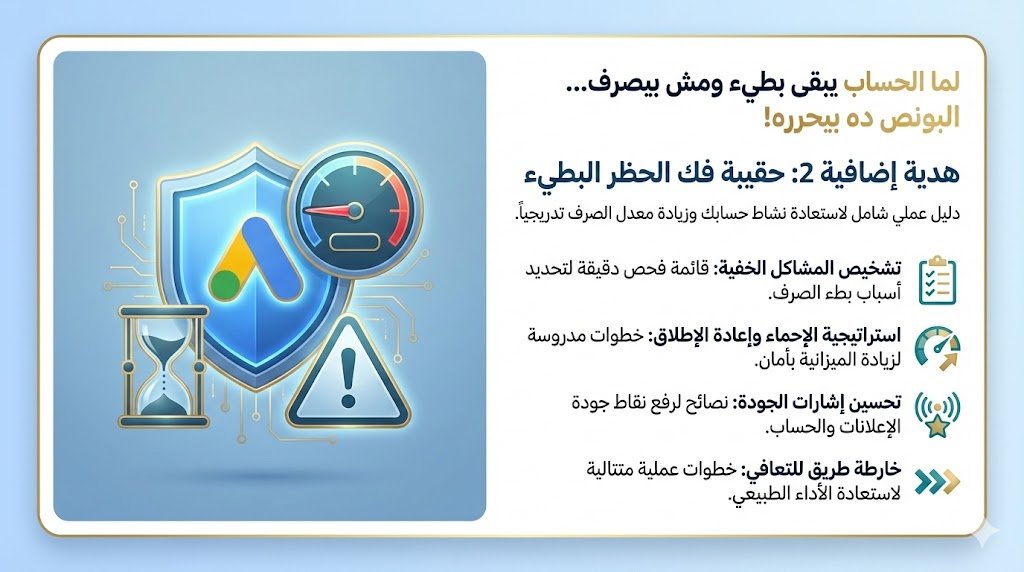 لما الحساب يبقى بطيء ومش بيصرف...
البونص ده بيحرره!

هدية إضافية 2: حقيبة فك الحظر البطيء

دليل عملي شامل لاستعادة نشاط حسابك وزيادة معدل الصرف تدريجياً.

تشخيص المشاكل الخفية: قائمة فحص دقيقة لتحديد أسباب بطء الصرف.

استراتيجية الإحماء وإعادة الإطلاق: خطوات مدروسة لزيادة الميزانية بأمان.

تحسين إشارات الجودة: نصائح لرفع نقاط جودة الإعلانات والحساب.

خارطة طريق للتعافي: خطوات عملية متتالية لاستعادة الأداء الطبيعي.